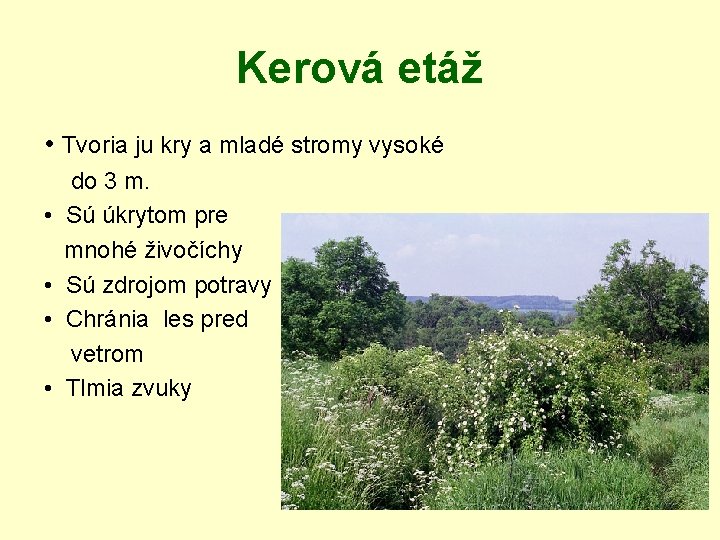 Kerová etáž

• Tvoria ju kry a mladé stromy vysoké do 3 m.
• Sú úkrytom pre mnohé živočíchy
• Sú zdrojom potravy
• Chránia  les pred vetrom
• Tlmia zvuky